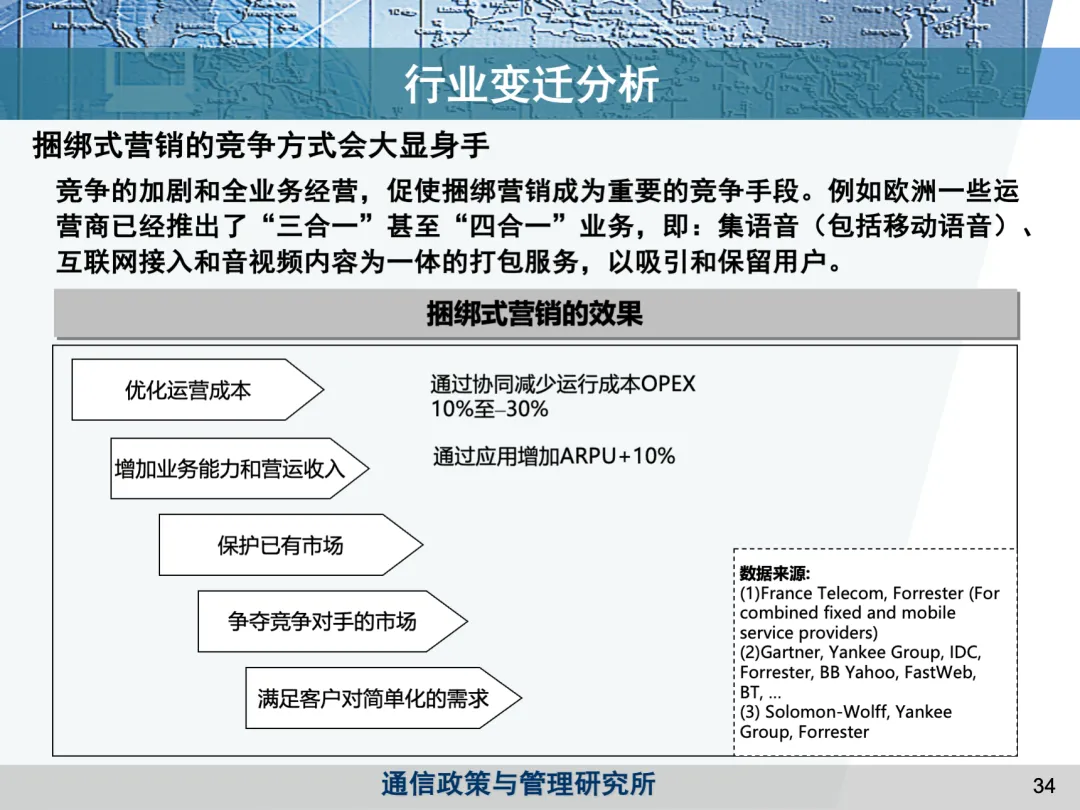 行业变迁分析

捆绑式营销的竞争方式会大显身手

竞争的加剧和全业务经营，促使捆绑营销成为重要的竞争手段。例如欧洲一些运营商已经推出了“三合一”甚至“四合一”业务，即：集语音（包括移动语音）、互联网接入和音视频内容为一体的打包服务，以吸引和保留用户。

捆绑式营销的效果

优化运营成本

通过协同减少运行成本OPEX 10%至–30%

增加业务能力和营运收入

通过应用增加ARPU+10%

保护已有市场

争夺竞争对手的市场

满足客户对简单化的需求

数据来源:
(1)France Telecom, Forrester (For combined fixed and mobile service providers)
(2)Gartner, Yankee Group, IDC, Forrester, BB Yahoo, FastWeb, BT, ...
(3) Solomon-Wolff, Yankee Group, Forrester

通信政策与管理研究所

34